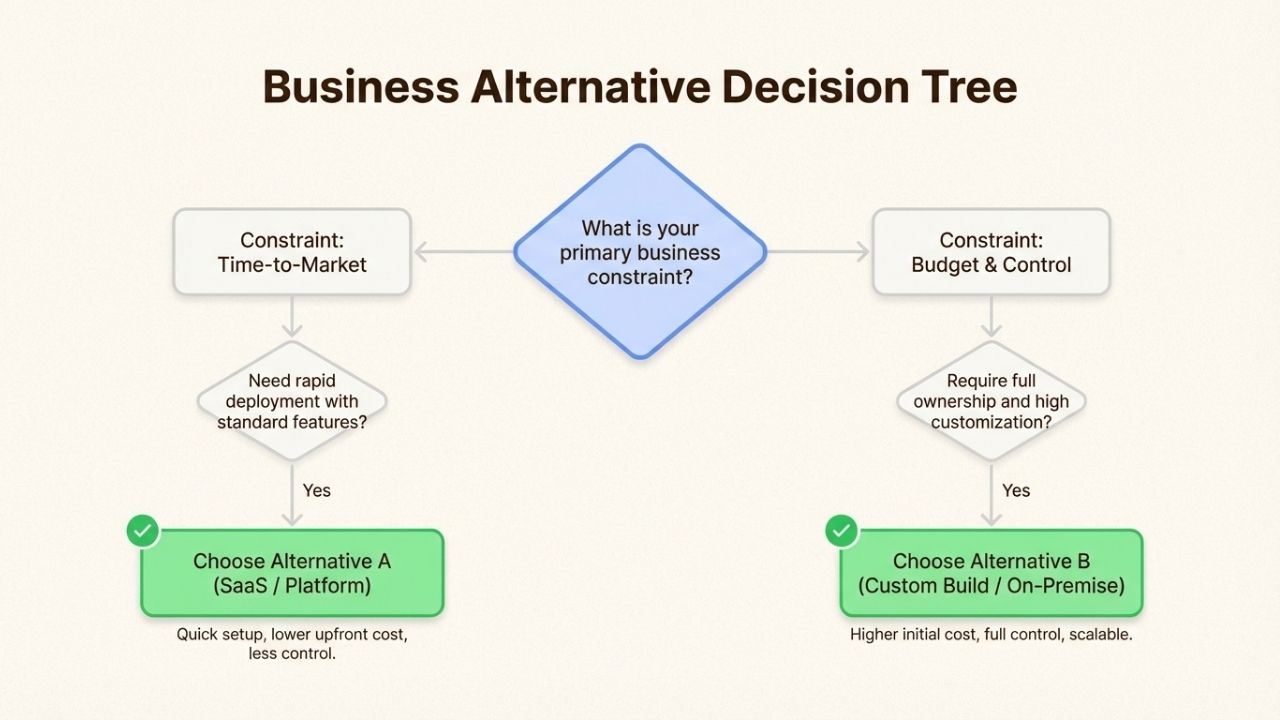 Business Alternative Decision Tree

What is your primary business constraint?

Constraint: Time-to-Market

Need rapid deployment with standard features?

Yes

Choose Alternative A (SaaS / Platform)

Quick setup, lower upfront cost, less control.

Constraint: Budget & Control

Require full ownership and high customization?

Yes

Choose Alternative B (Custom Build / On-Premise)

Higher initial cost, full control, scalable.